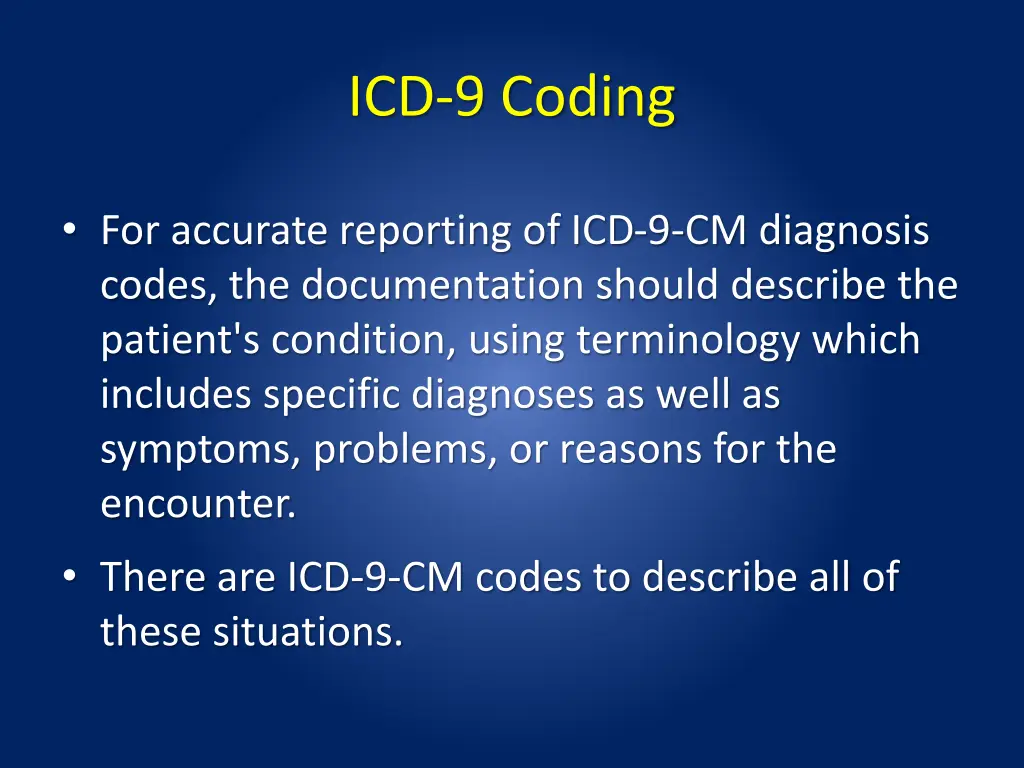 ICD-9 Coding

• For accurate reporting of ICD-9-CM diagnosis codes, the documentation should describe the patient's condition, using terminology which includes specific diagnoses as well as symptoms, problems, or reasons for the encounter.

• There are ICD-9-CM codes to describe all of these situations.